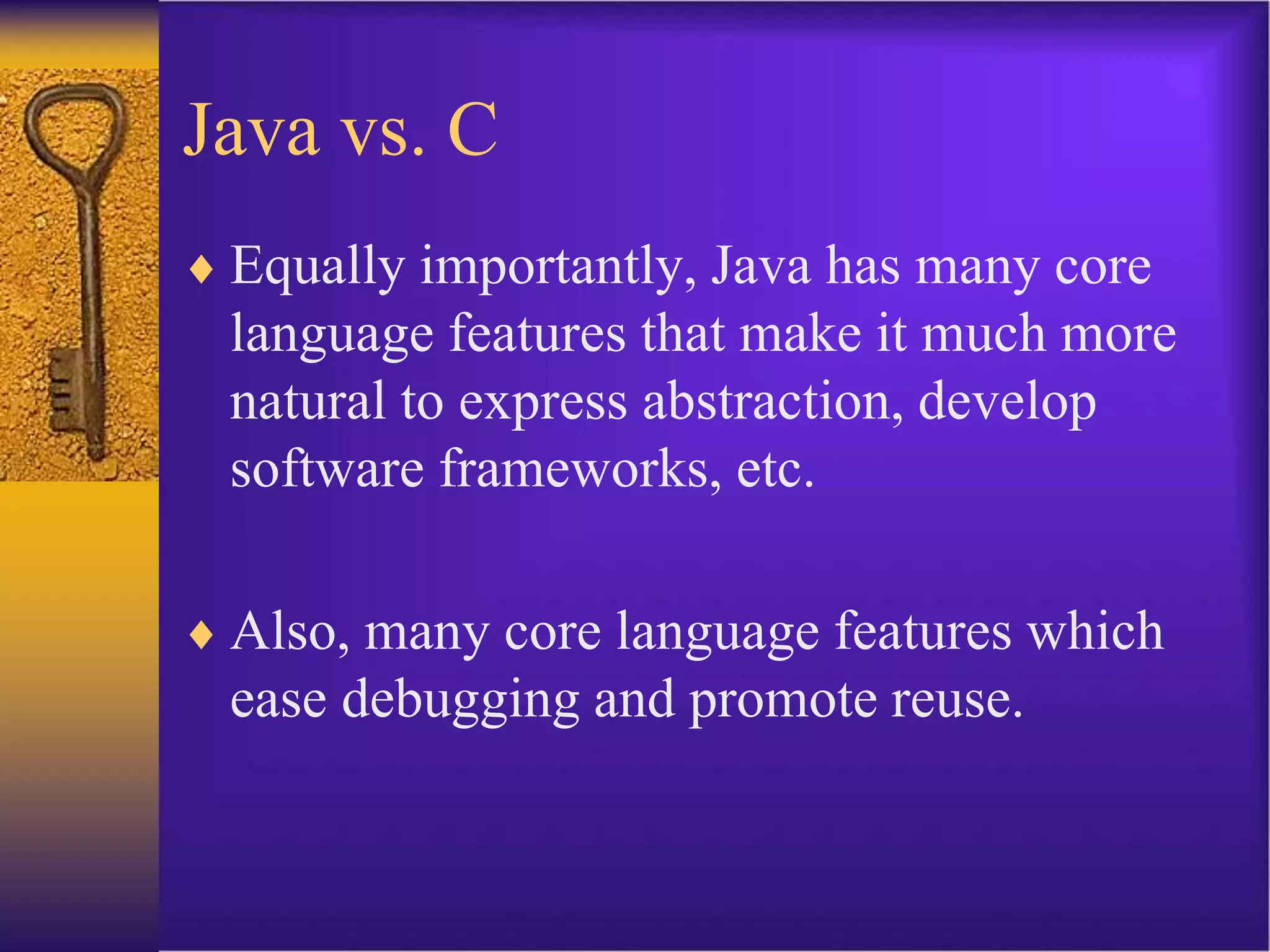 Java vs. C

♦ Equally importantly, Java has many core language features that make it much more natural to express abstraction, develop software frameworks, etc.

♦ Also, many core language features which ease debugging and promote reuse.